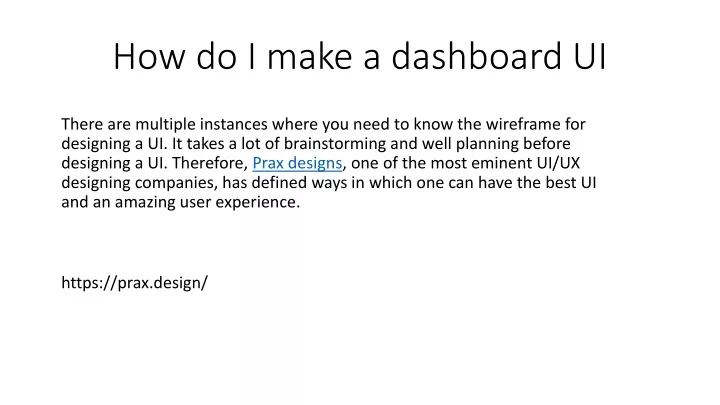 How do I make a dashboard UI

There are multiple instances where you need to know the wireframe for designing a UI. It takes a lot of brainstorming and well planning before designing a UI. Therefore, Prax designs, one of the most eminent UI/UX designing companies, has defined ways in which one can have the best UI and an amazing user experience.

https://prax.design/